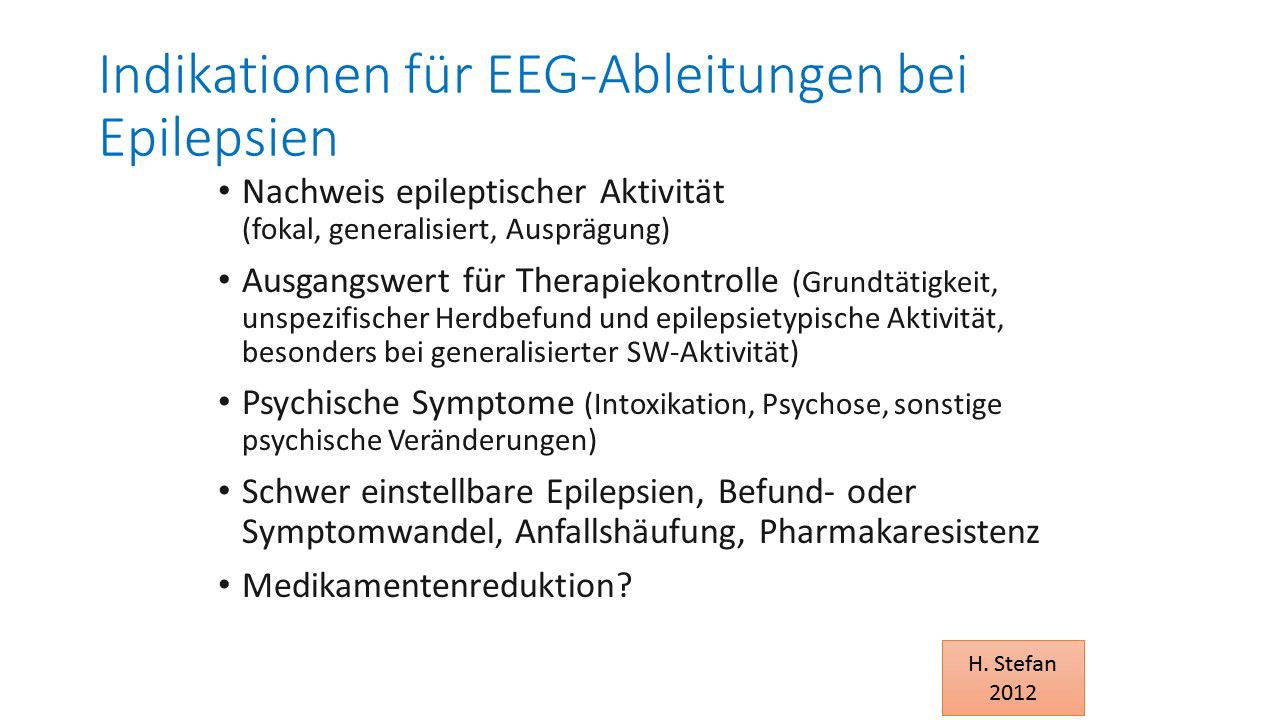 Indikationen für EEG-Ableitungen bei Epilepsien

• Nachweis epileptischer Aktivität (fokal, generalisiert, Ausprägung)

• Ausgangswert für Therapiekontrolle (Grundtätigkeit, unspezifischer Herdbefund und epilepsietypische Aktivität, besonders bei generalisierter SW-Aktivität)

• Psychische Symptome (Intoxikation, Psychose, sonstige psychische Veränderungen)

• Schwer einstellbare Epilepsien, Befund- oder Symptomwandel, Anfallshäufung, Pharmakaresistenz

• Medikamentenreduktion?

H. Stefan 2012